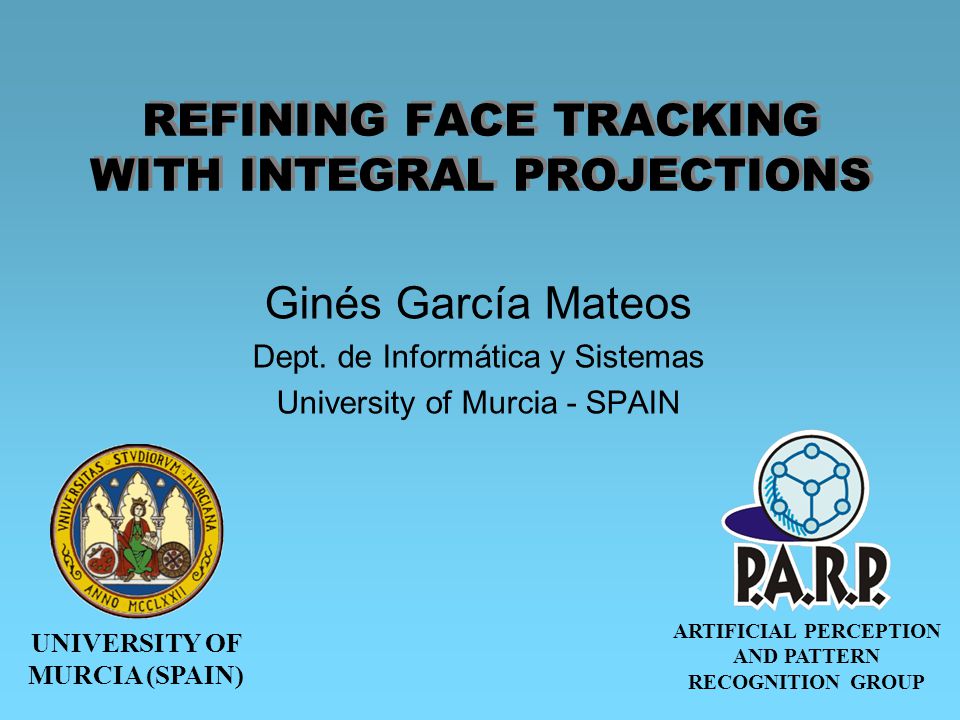 REFINING FACE TRACKING
WITH INTEGRAL PROJECTIONS

Ginés García Mateos
Dept. de Informática y Sistemas
University of Murcia - SPAIN

VNIVERSITAS STVDIORVM MVRCIANA
ANNO MCCLXXII

UNIVERSITY OF
MURCIA (SPAIN)

P.A.R.P.

ARTIFICIAL PERCEPTION
AND PATTERN
RECOGNITION GROUP